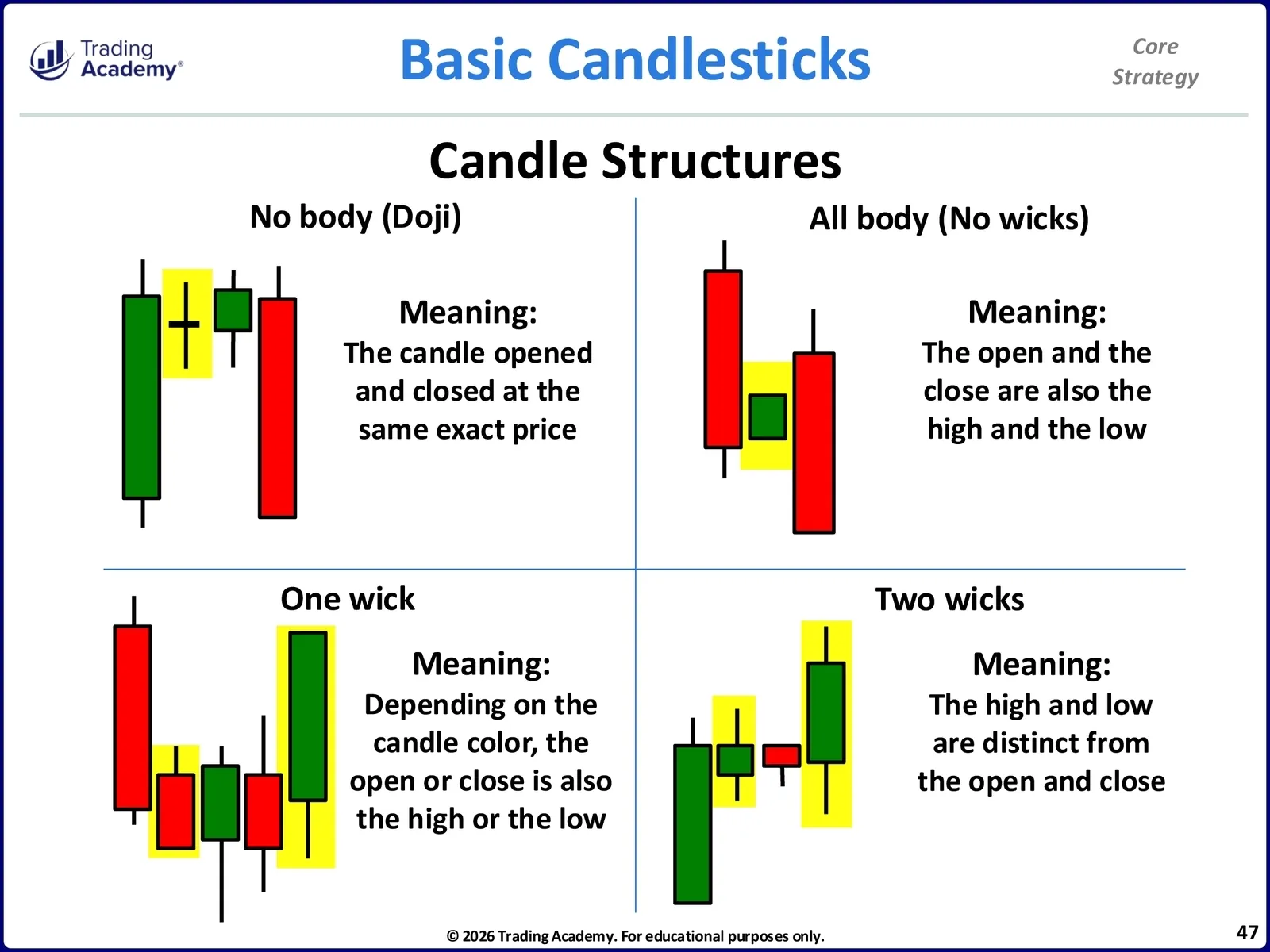 Trading Academy®

Basic Candlesticks

Core Strategy

Candle Structures

No body (Doji)

Meaning:
The candle opened and closed at the same exact price

All body (No wicks)

Meaning:
The open and the close are also the high and the low

One wick

Meaning:
Depending on the candle color, the open or close is also the high or the low

Two wicks

Meaning:
The high and low are distinct from the open and close

© 2026 Trading Academy. For educational purposes only.

47